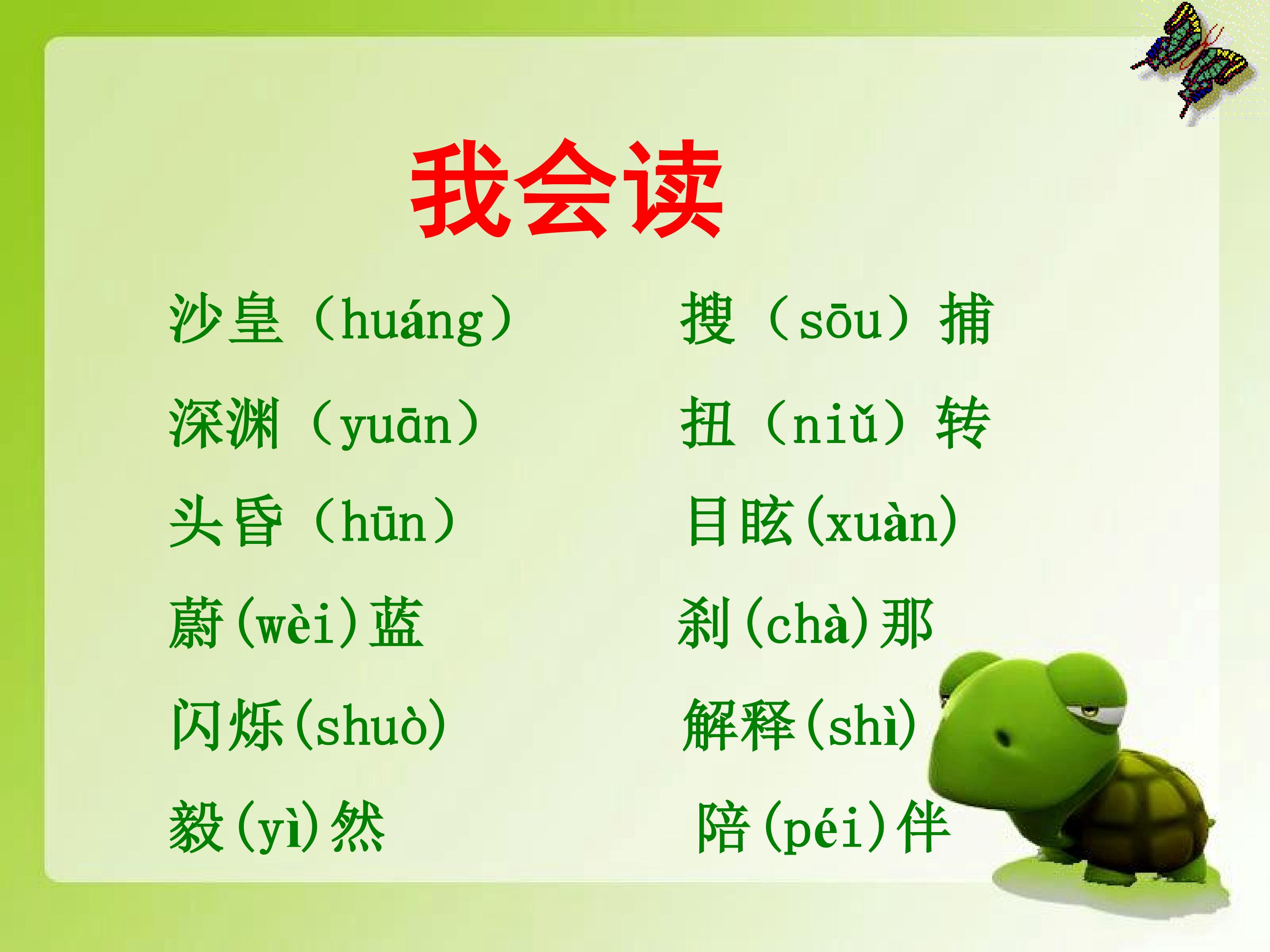 我会读

沙皇（huáng）
深渊（yuān）
头昏（hūn）
蔚(wèi)蓝
闪烁(shuò)
毅(yì)然

搜（sōu）捕
扭（niǔ）转
目眩(xuàn)
刹(chà)那
解释(shì)
陪(péi)伴